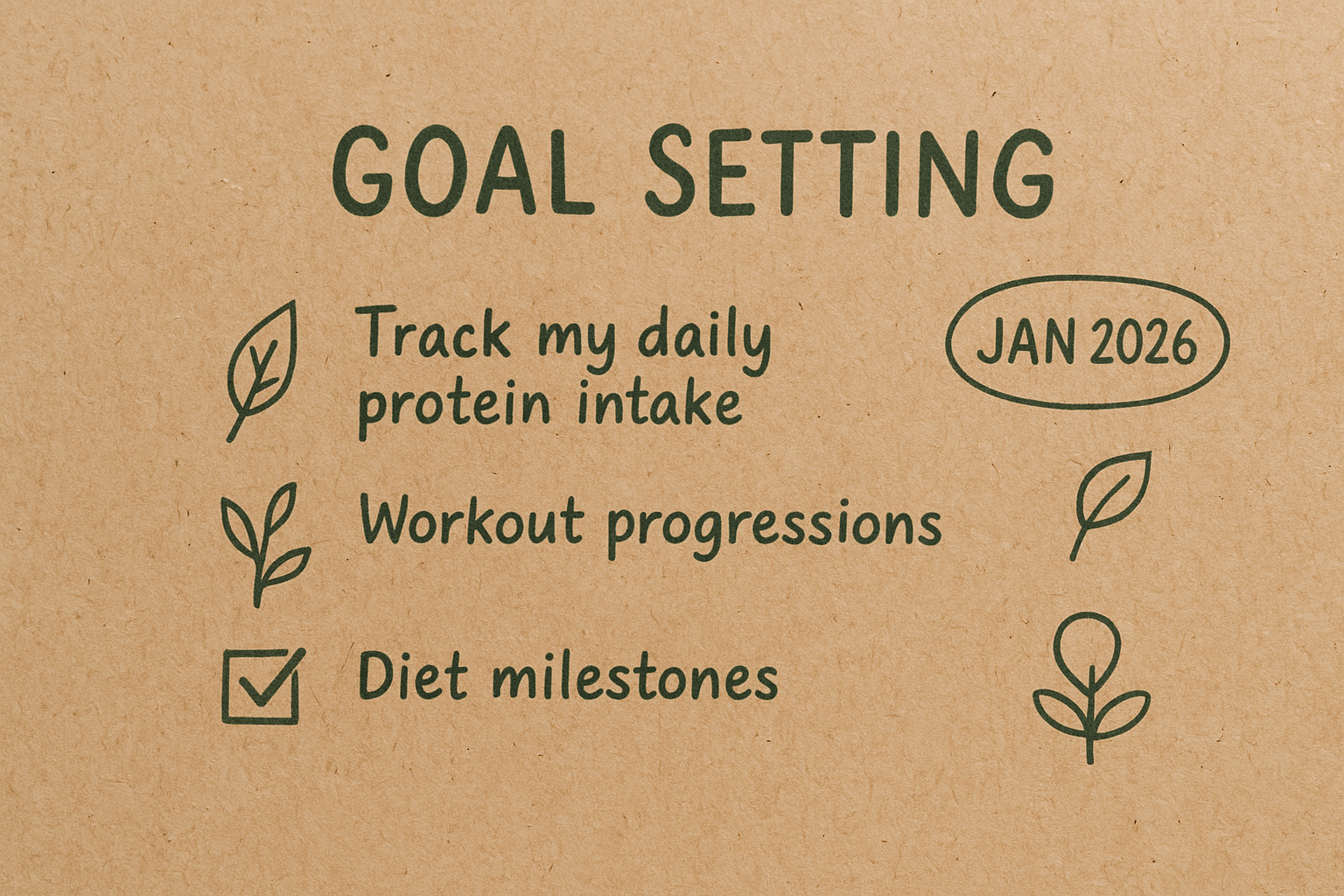 GOAL SETTING

Track my daily protein intake

JAN 2026

Workout progressions

Diet milestones